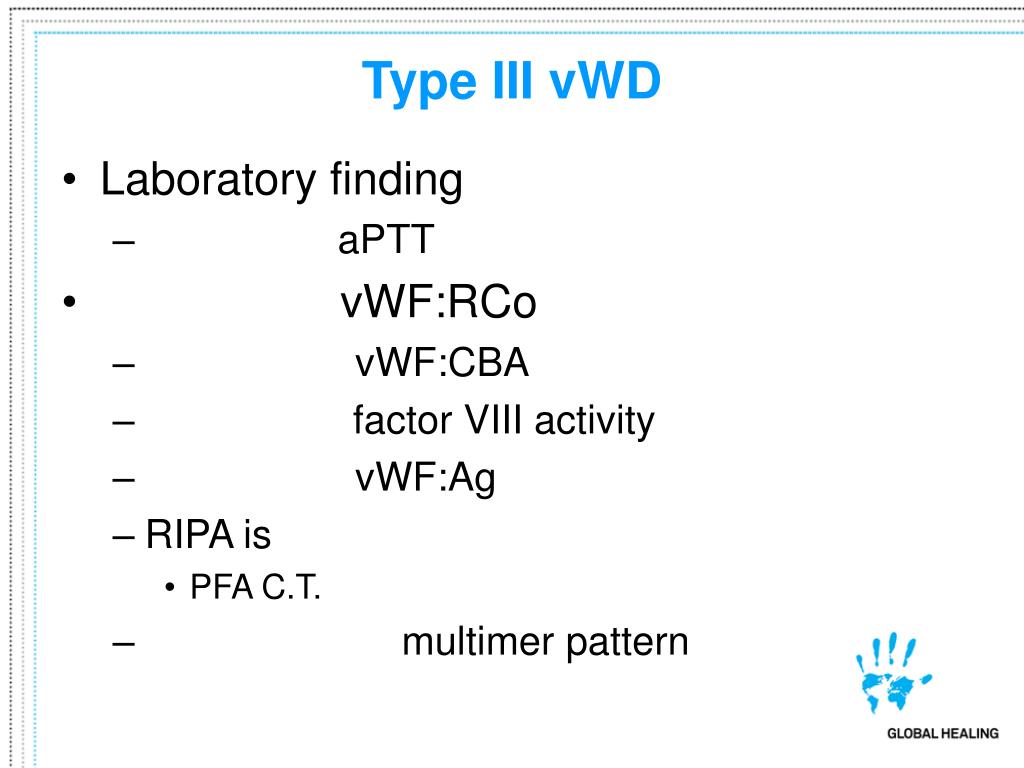 Type III vWD

• Laboratory finding

– aPTT

• vWF:RCo

– vWF:CBA

– factor VIII activity

– vWF:Ag

– RIPA is

• PFA C.T.

– multimer pattern

GLOBAL HEALING